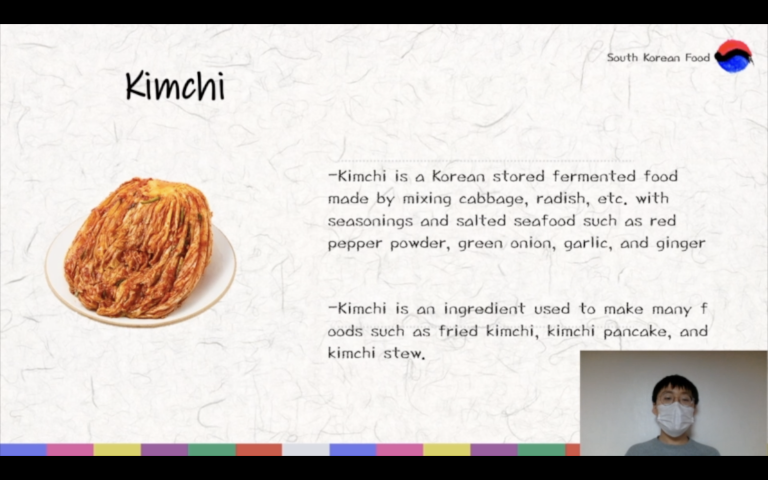 South Korean Food

Kimchi

-Kimchi is a Korean stored fermented food made by mixing cabbage, radish, etc. with seasonings and salted seafood such as red pepper powder, green onion, garlic, and ginger

-Kimchi is an ingredient used to make many f oods such as fried kimchi, kimchi pancake, and kimchi stew.